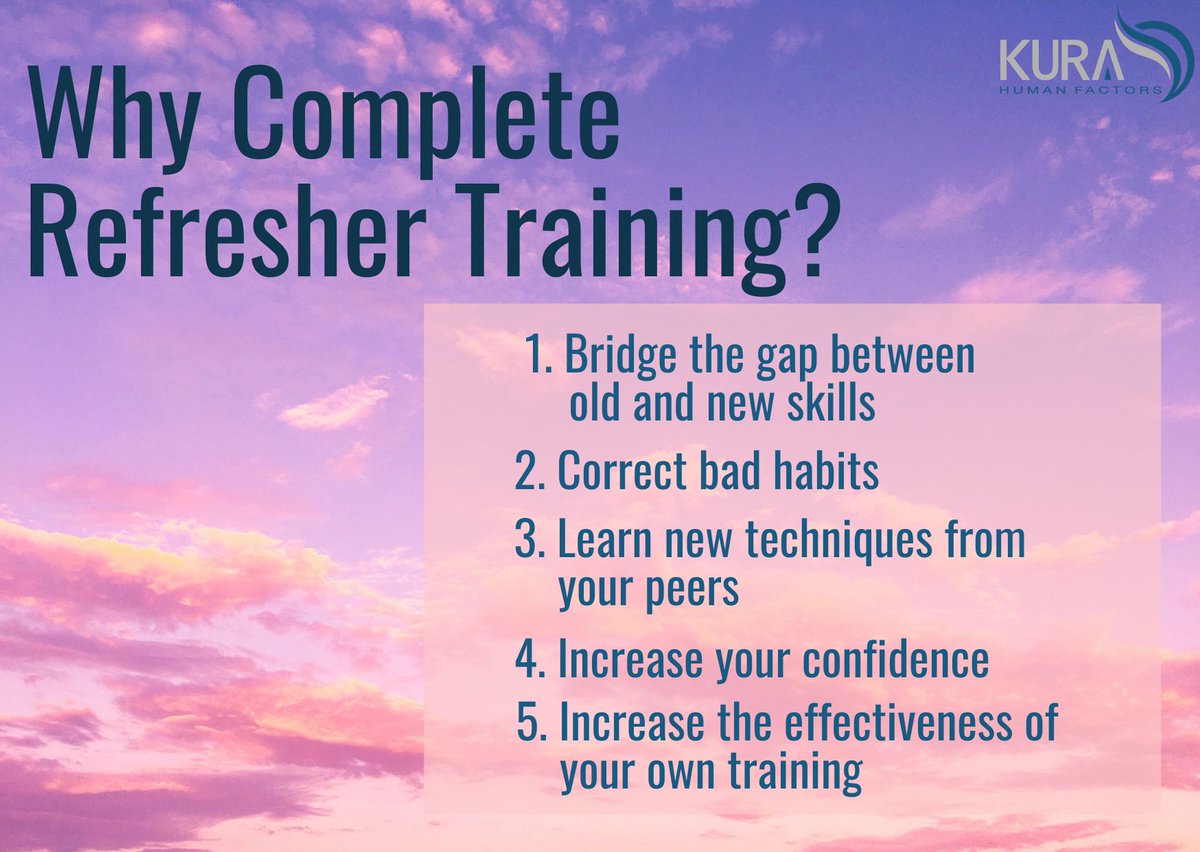 KURA
HUMAN FACTORS

Why Complete Refresher Training?

1. Bridge the gap between old and new skills
2. Correct bad habits
3. Learn new techniques from your peers
4. Increase your confidence
5. Increase the effectiveness of your own training